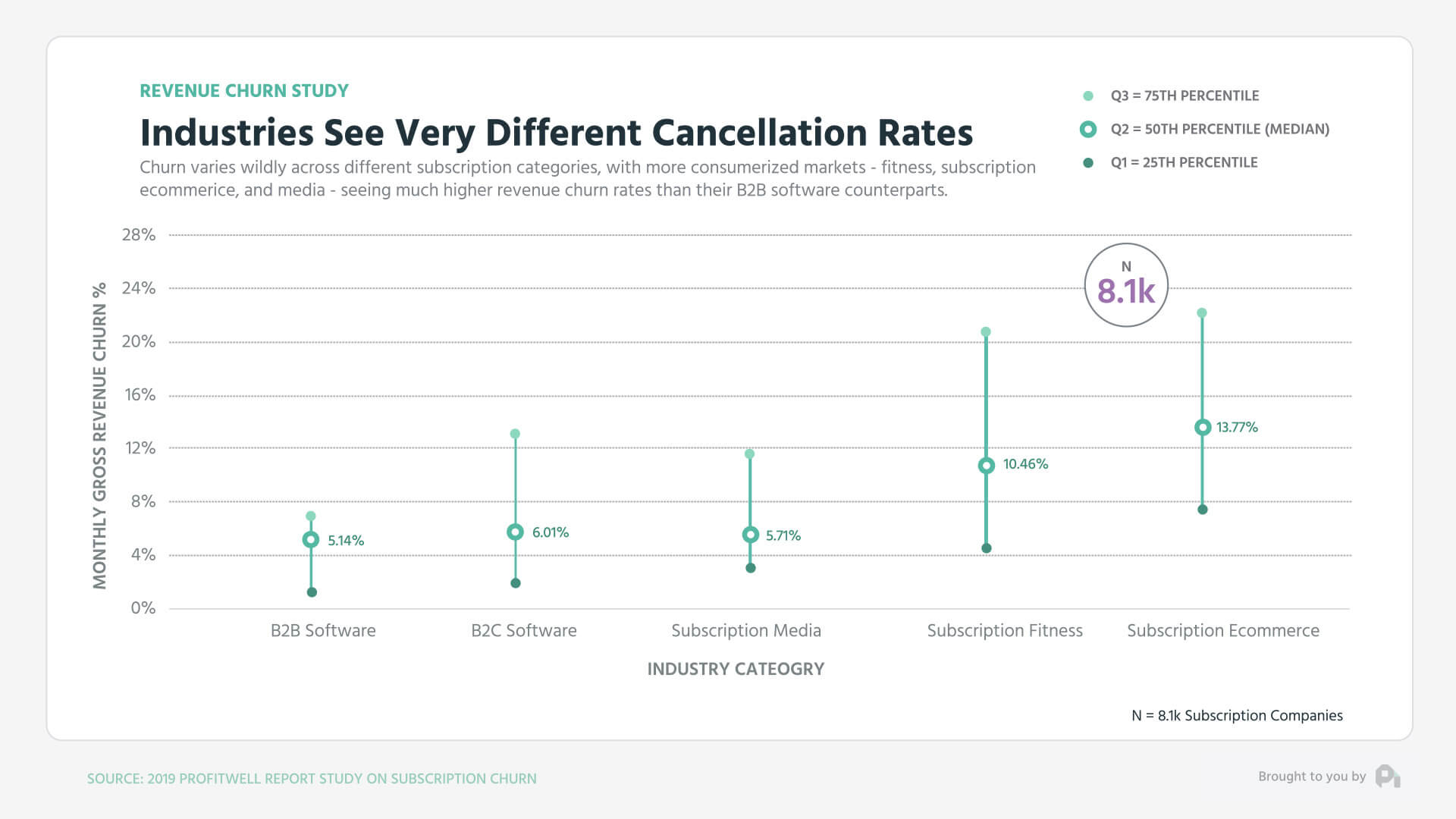 REVENUE CHURN STUDY

Industries See Very Different Cancellation Rates

Churn varies wildly across different subscription categories, with more consumerized markets - fitness, subscription ecommerice, and media - seeing much higher revenue churn rates than their B2B software counterparts.

Q3 = 75TH PERCENTILE
Q2 = 50TH PERCENTILE (MEDIAN)
Q1 = 25TH PERCENTILE

N
8.1k

MONTHLY GROSS REVENUE CHURN %

28%
24%
20%
16%
12%
8%
4%
0%

5.14%
6.01%
5.71%
10.46%
13.77%

B2B Software
B2C Software
Subscription Media
Subscription Fitness
Subscription Ecommerce

INDUSTRY CATEGORY

N = 8.1k Subscription Companies

SOURCE: 2019 PROFITWELL REPORT STUDY ON SUBSCRIPTION CHURN

Brought to you by